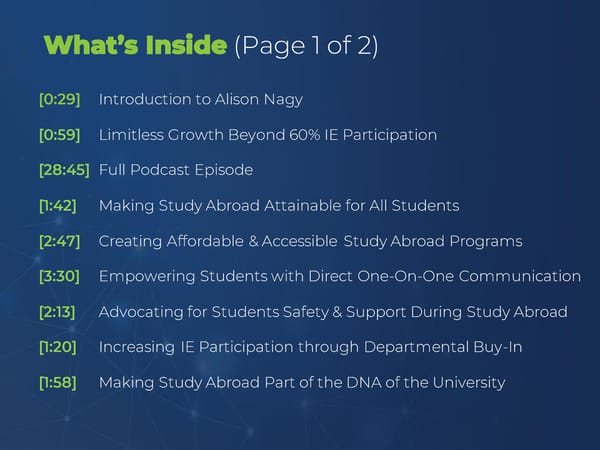 What's Inside (Page 1 of 2)

[0:29] Introduction to Alison Nagy

[0:59] Limitless Growth Beyond 60% IE Participation

[28:45] Full Podcast Episode

[1:42] Making Study Abroad Attainable for All Students

[2:47] Creating Affordable & Accessible Study Abroad Programs

[3:30] Empowering Students with Direct One-On-One Communication

[2:13] Advocating for Students Safety & Support During Study Abroad

[1:20] Increasing IE Participation through Departmental Buy-In

[1:58] Making Study Abroad Part of the DNA of the University